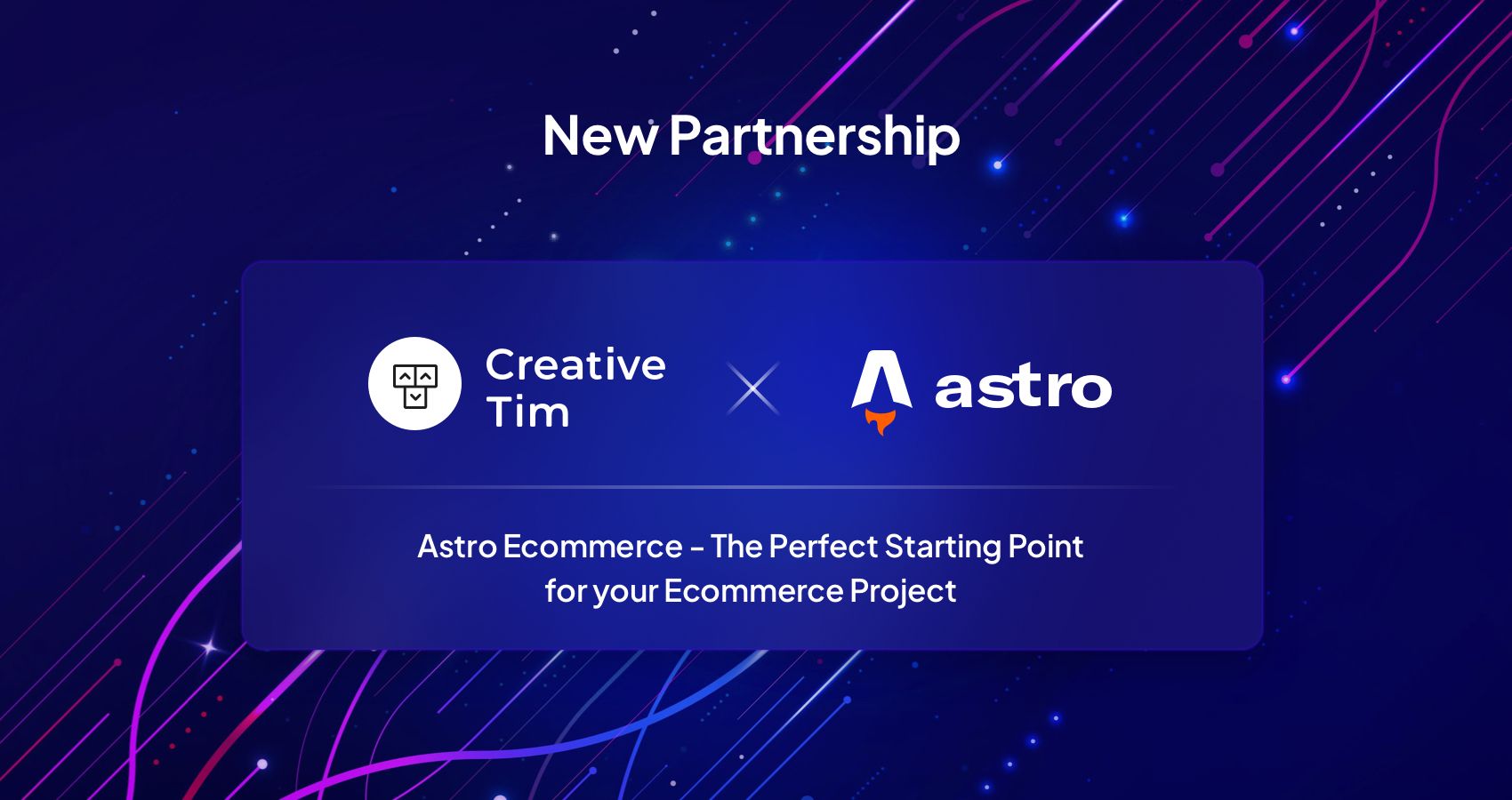 New Partnership

Creative Tim

astro

Astro Ecommerce - The Perfect Starting Point for your Ecommerce Project